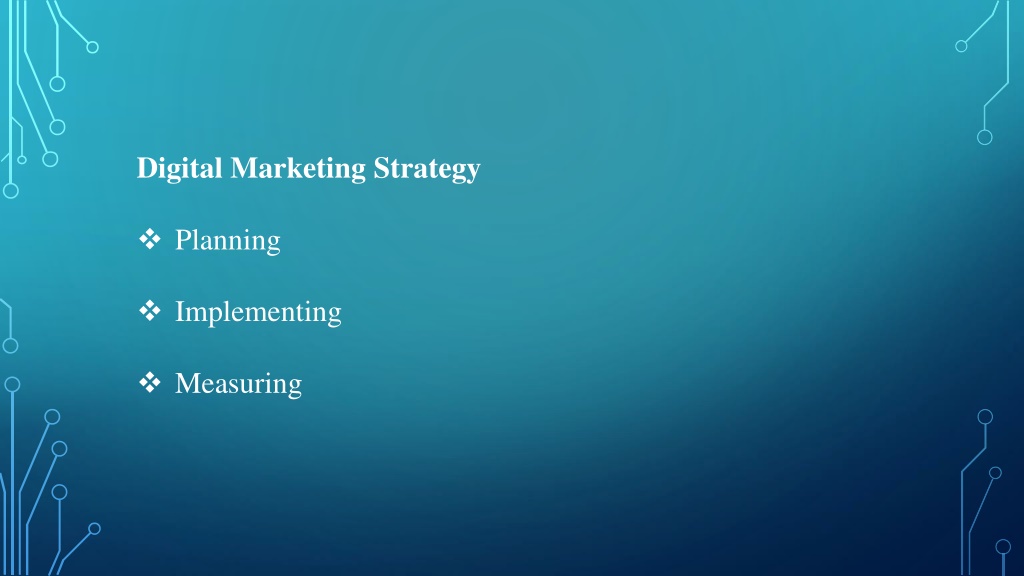 Digital Marketing Strategy

❖ Planning

❖ Implementing

❖ Measuring